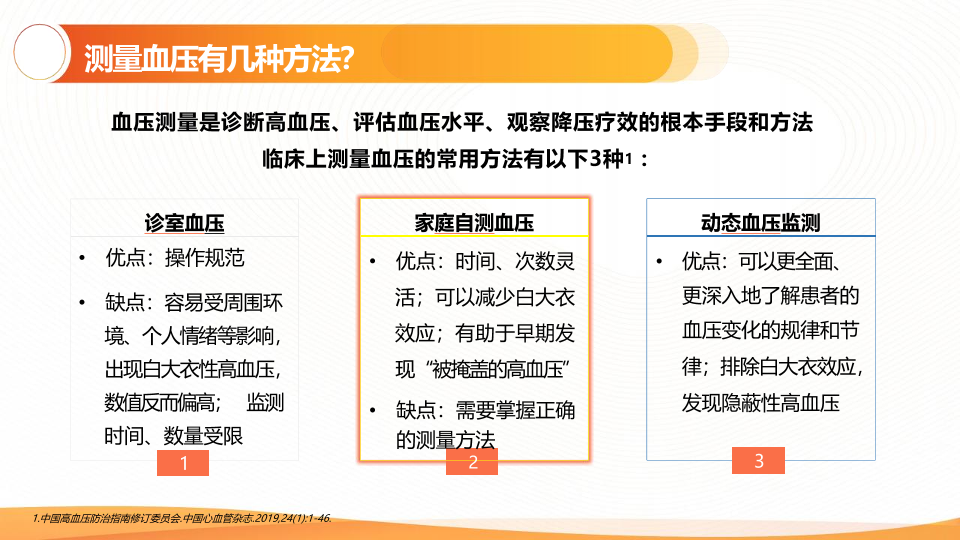 测量血压有几种方法?

血压测量是诊断高血压、评估血压水平、观察降压疗效的根本手段和方法
临床上测量血压的常用方法有以下3种1：

诊室血压
• 优点：操作规范
• 缺点：容易受周围环境、个人情绪等影响，出现白大衣性高血压，数值反而偏高； 监测时间、数量受限
1

家庭自测血压
• 优点：时间、次数灵活；可以减少白大衣效应；有助于早期发现“被掩盖的高血压”
• 缺点：需要掌握正确的测量方法
2

动态血压监测
• 优点：可以更全面、更深入地了解患者的血压变化的规律和节律；排除白大衣效应，发现隐蔽性高血压
3

1.中国高血压防治指南修订委员会.中国心血管杂志.2019,24(1):1-46.